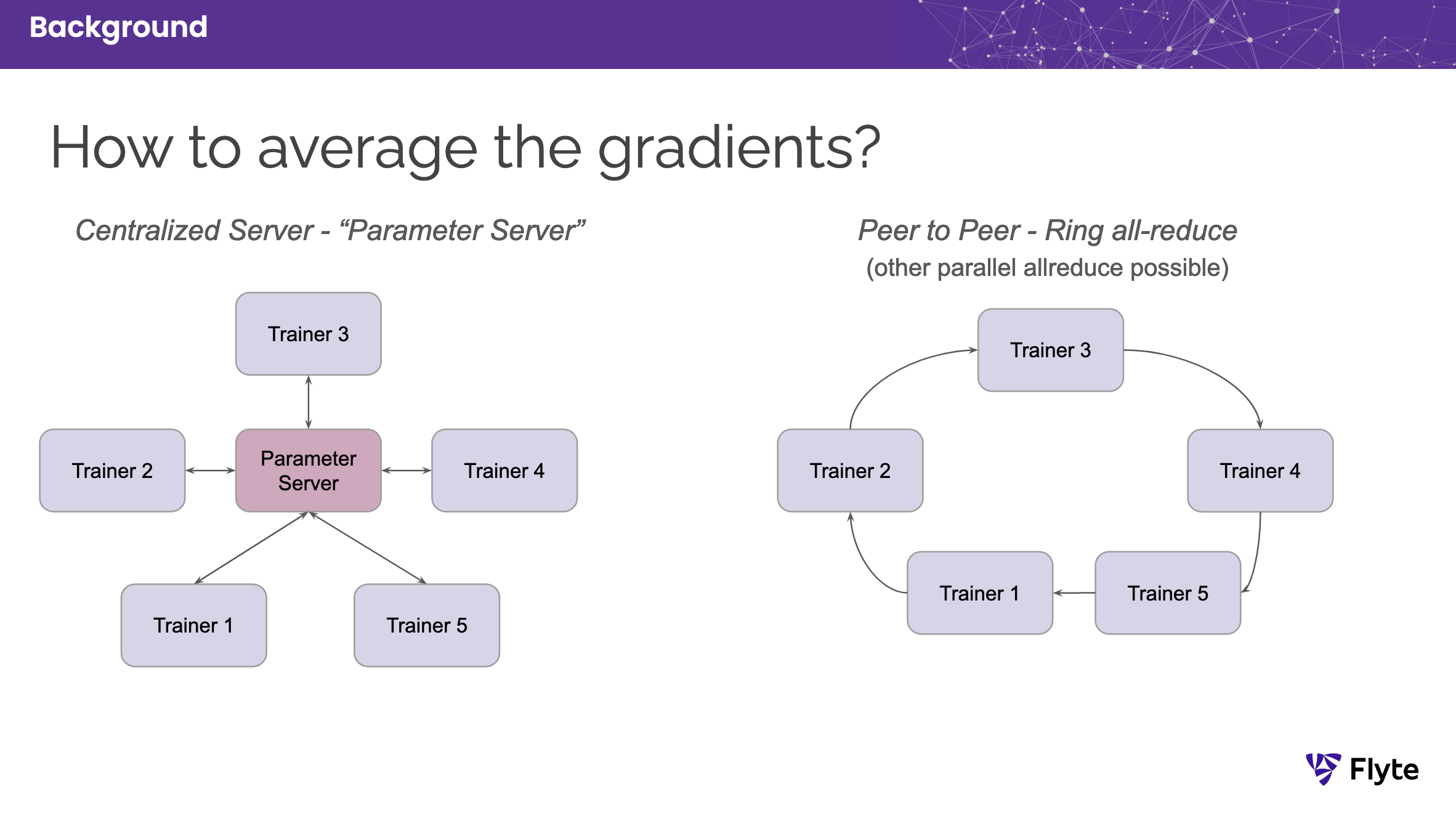 Background

How to average the gradients?

Centralized Server - “Parameter Server”

Trainer 3

Trainer 2

Parameter Server

Trainer 4

Trainer 1

Trainer 5

Peer to Peer - Ring all-reduce
(other parallel allreduce possible)

Trainer 3

Trainer 2

Trainer 4

Trainer 1

Trainer 5

Flyte